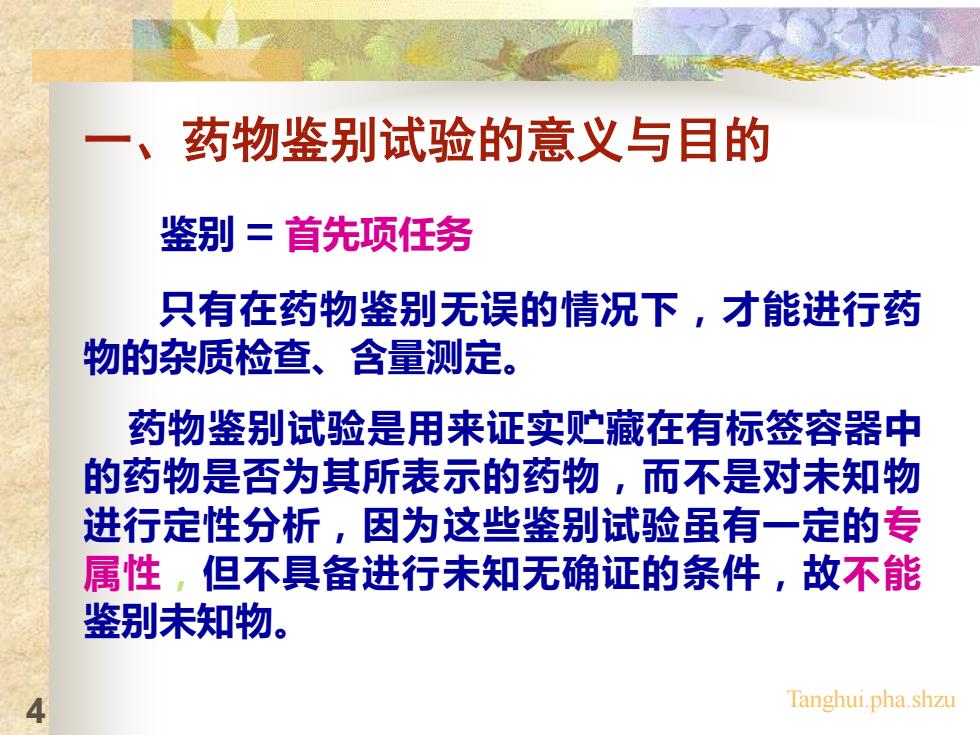 一、药物鉴别试验的意义与目的

鉴别 = 首先项任务

只有在药物鉴别无误的情况下，才能进行药物的杂质检查、含量测定。

药物鉴别试验是用来证实贮藏在有标签容器中的药物是否为其所表示的药物，而不是对未知物进行定性分析，因为这些鉴别试验虽有一定的专属性，但不具备进行未知无确证的条件，故不能鉴别未知物。

4

Tanghui.pha.shzu